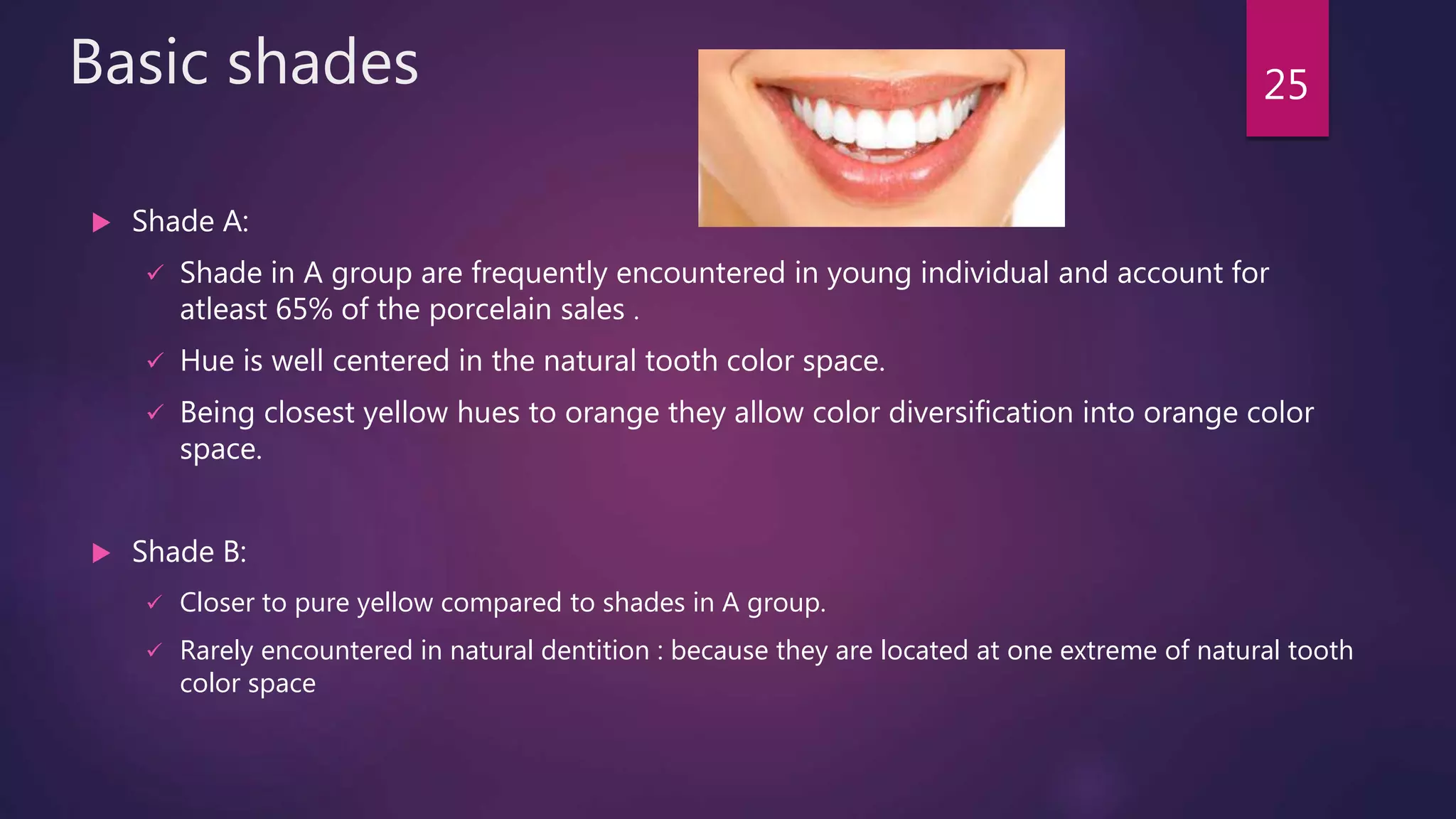 Basic shades

25

▶ Shade A:

✓ Shade in A group are frequently encountered in young individual and account for atleast 65% of the porcelain sales .

✓ Hue is well centered in the natural tooth color space.

✓ Being closest yellow hues to orange they allow color diversification into orange color space.

▶ Shade B:

✓ Closer to pure yellow compared to shades in A group.

✓ Rarely encountered in natural dentition : because they are located at one extreme of natural tooth color space